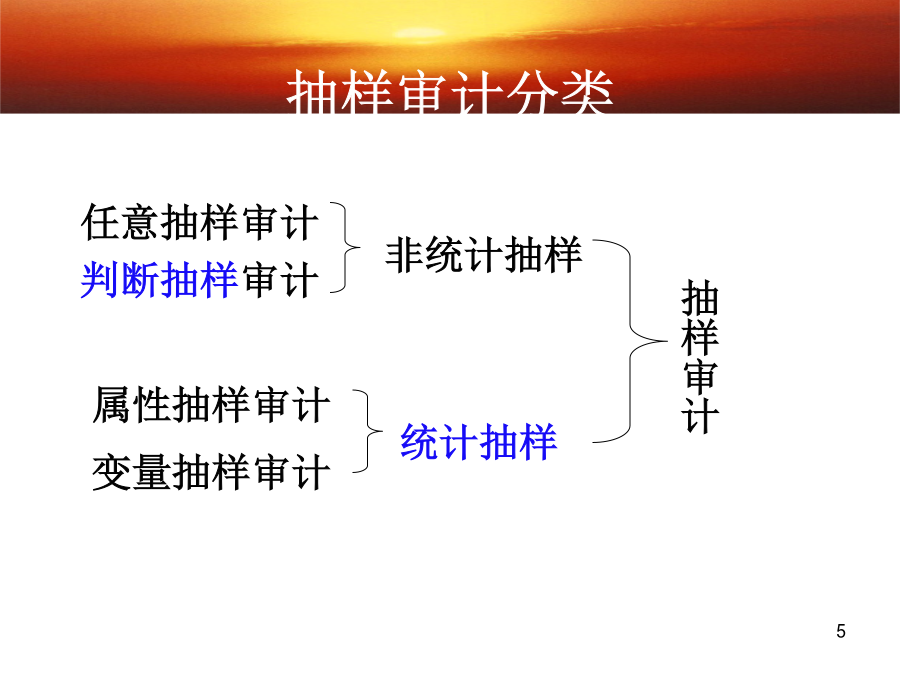 抽样审计分类

任意抽样审计
判断抽样审计

非统计抽样

属性抽样审计
变量抽样审计

统计抽样

抽样审计

5